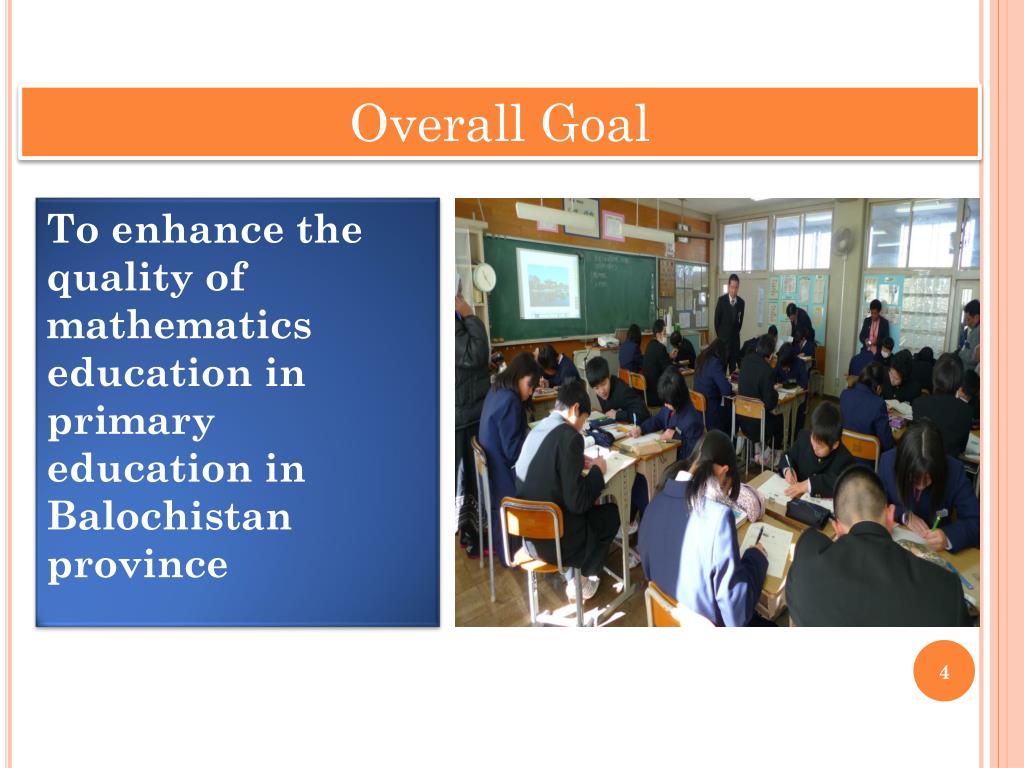 Overall Goal

To enhance the quality of mathematics education in primary education in Balochistan province

4